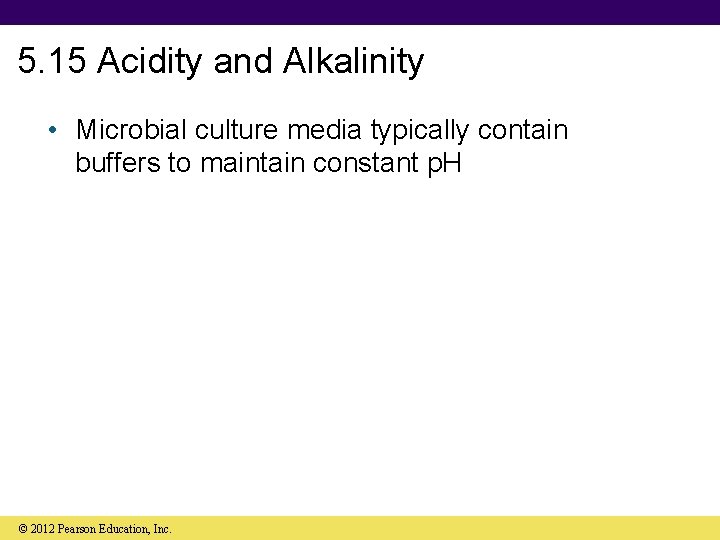 5.15 Acidity and Alkalinity

• Microbial culture media typically contain buffers to maintain constant pH

© 2012 Pearson Education, Inc.